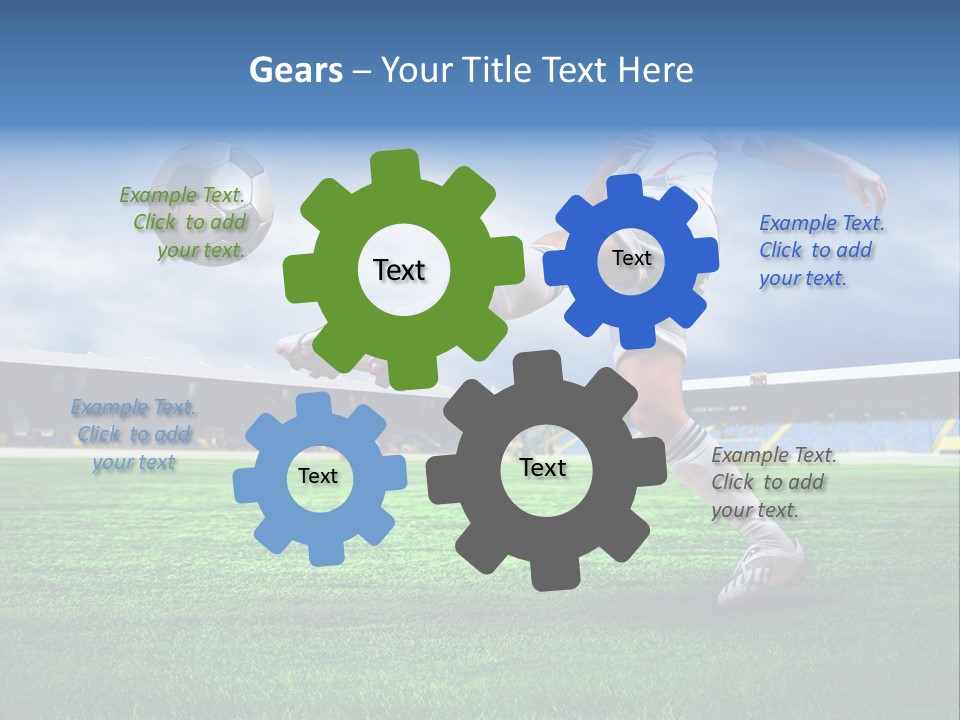 Gears – Your Title Text Here

Example Text. Click to add your text.

Text

Text

Example Text. Click to add your text.

Example Text. Click to add your text

Text

Text

Example Text. Click to add your text.